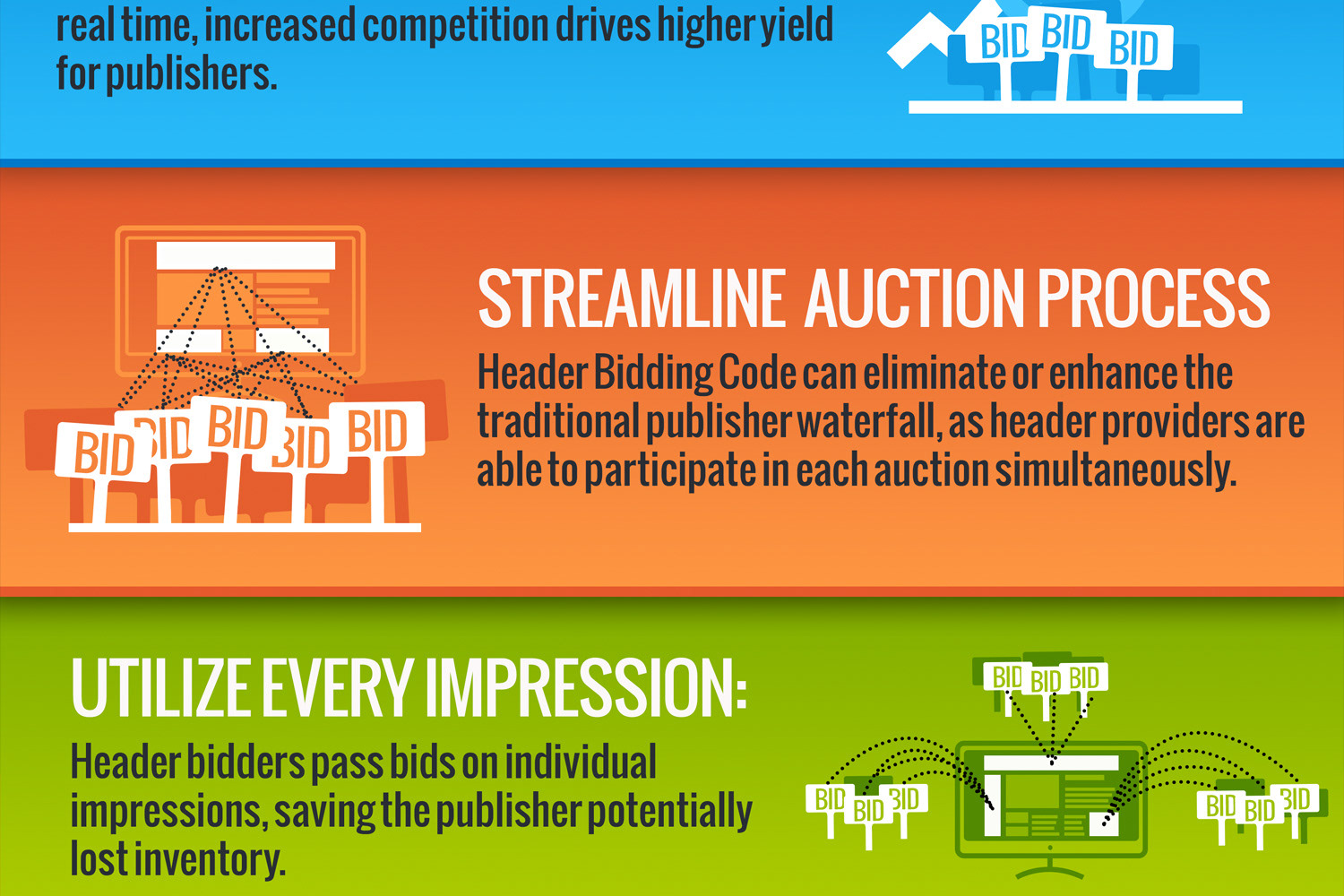 real time, increased competition drives higher yield for publishers.

BID BID BID

BID BID BID BID BID

STREAMLINE AUCTION PROCESS

Header Bidding Code can eliminate or enhance the traditional publisher waterfall, as header providers are able to participate in each auction simultaneously.

UTILIZE EVERY IMPRESSION:

Header bidders pass bids on individual impressions, saving the publisher potentially lost inventory.

BID BID BID

BID BID BID

BID BID BID